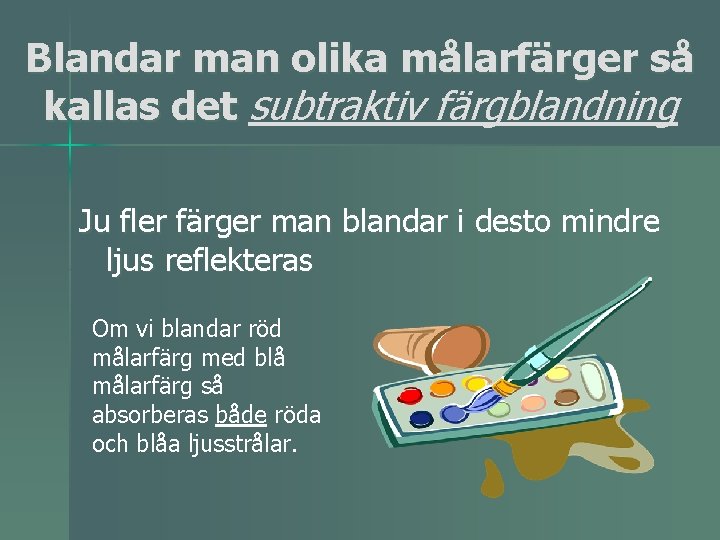 Blandar man olika målarfärger så kallas det subtraktiv färgblandning

Ju fler färger man blandar i desto mindre ljus reflekteras

Om vi blandar röd målarfärg med blå målarfärg så absorberas både röda och blåa ljusstrålar.